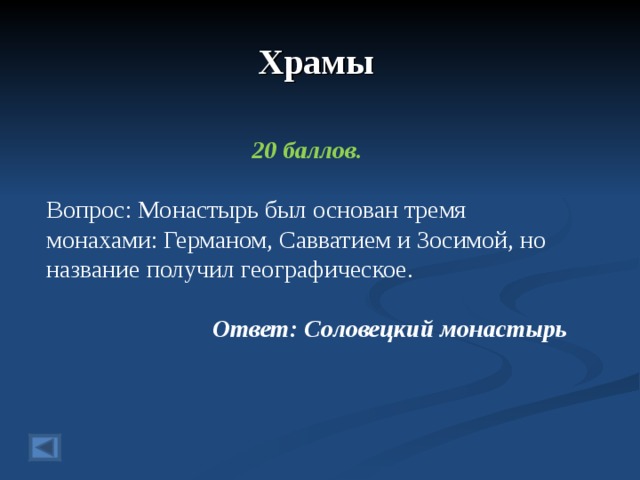 Храмы

20 баллов.

Вопрос: Монастырь был основан тремя монахами: Германом, Савватием и Зосимой, но название получил географическое.

Ответ: Соловецкий монастырь